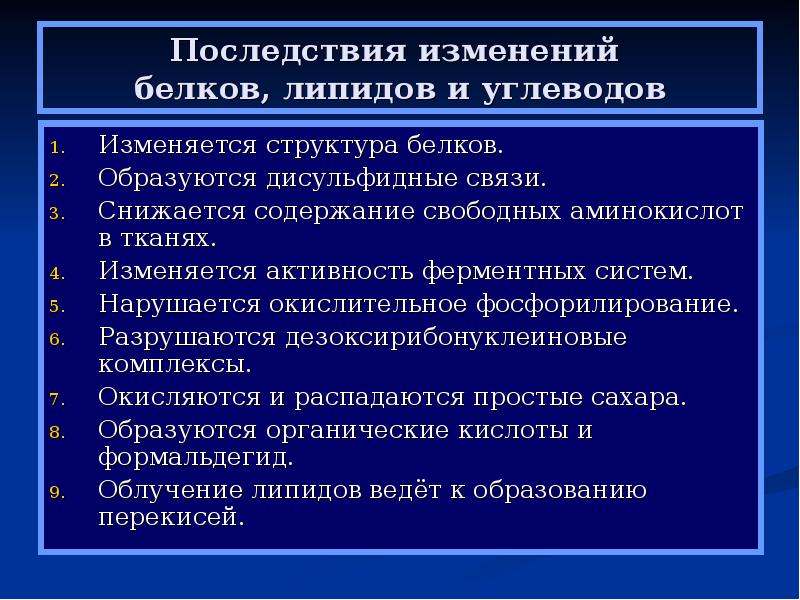 Последствия изменений белков, липидов и углеводов

1. Изменяется структура белков.
2. Образуются дисульфидные связи.
3. Снижается содержание свободных аминокислот в тканях.
4. Изменяется активность ферментных систем.
5. Нарушается окислительное фосфорилирование.
6. Разрушаются дезоксирибонуклеиновые комплексы.
7. Окисляются и распадаются простые сахара.
8. Образуются органические кислоты и формальдегид.
9. Облучение липидов ведёт к образованию перекисей.